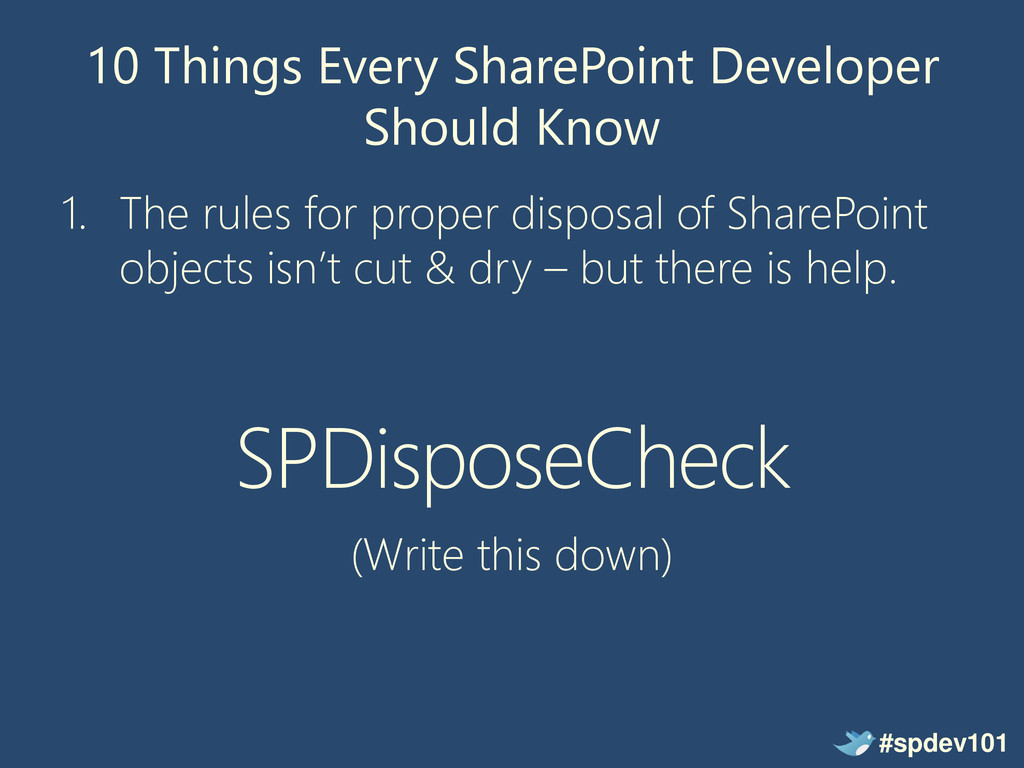 10 Things Every SharePoint Developer Should Know

1. The rules for proper disposal of SharePoint objects isn't cut & dry – but there is help.

SPDisposeCheck

(Write this down)

#spdev101